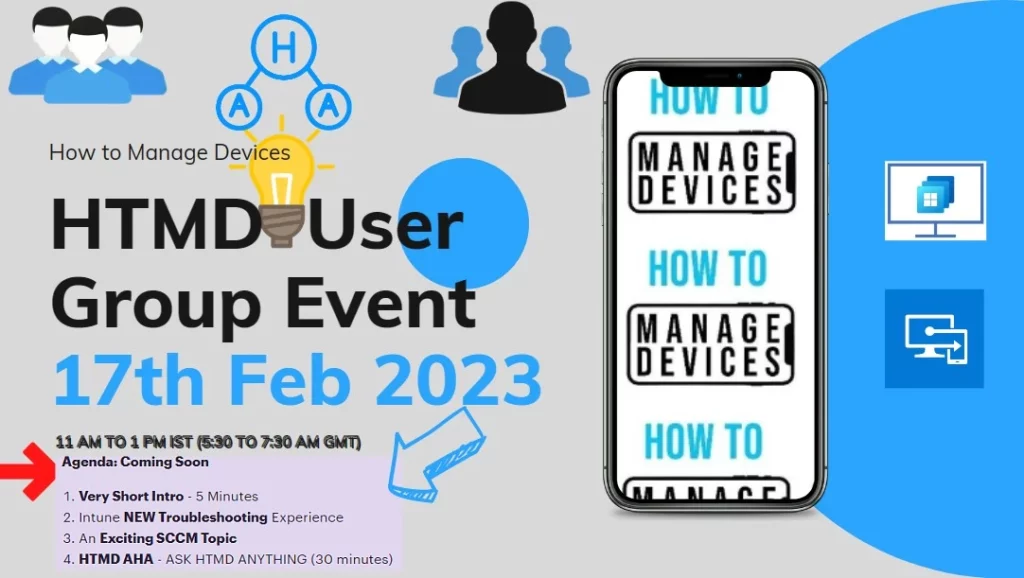 H

A A

How to Manage Devices

HTMD User Group Event

17th Feb 2023

11 AM TO 1 PM IST (5:30 TO 7:30 AM GMT)

Agenda: Coming Soon

1. Very Short Intro - 5 Minutes
2. Intune NEW Troubleshooting Experience
3. An Exciting SCCM Topic
4. HTMD AHA - ASK HTMD ANYTHING (30 minutes)

HOW TO
MANAGE DEVICES

HOW TO
MANAGE DEVICES

HOW TO
MANAGE